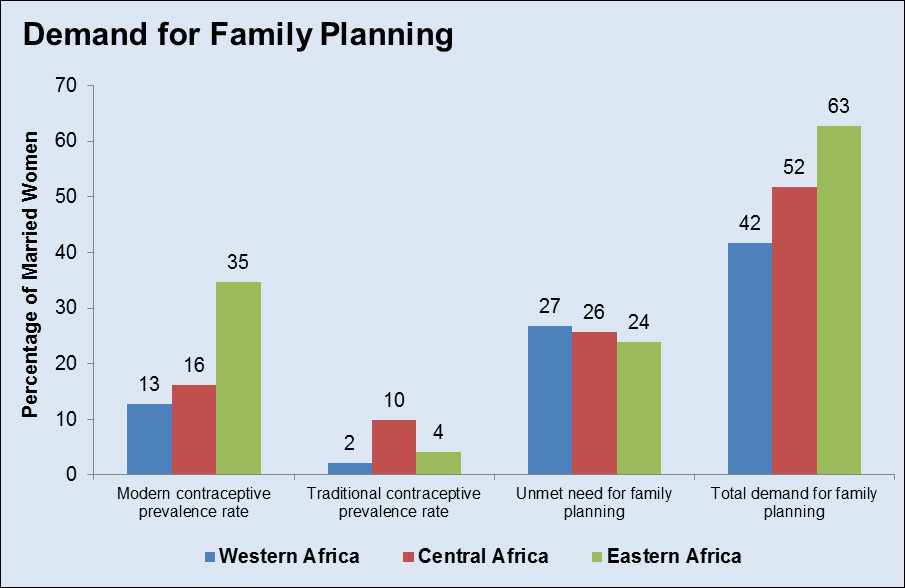 Demand for Family Planning

Percentage of Married Women

70
60
50
40
30
20
10
0

13 16 35
2 10 4
27 26 24
42 52 63

Modern contraceptive prevalence rate
Traditional contraceptive prevalence rate
Unmet need for family planning
Total demand for family planning

Western Africa
Central Africa
Eastern Africa